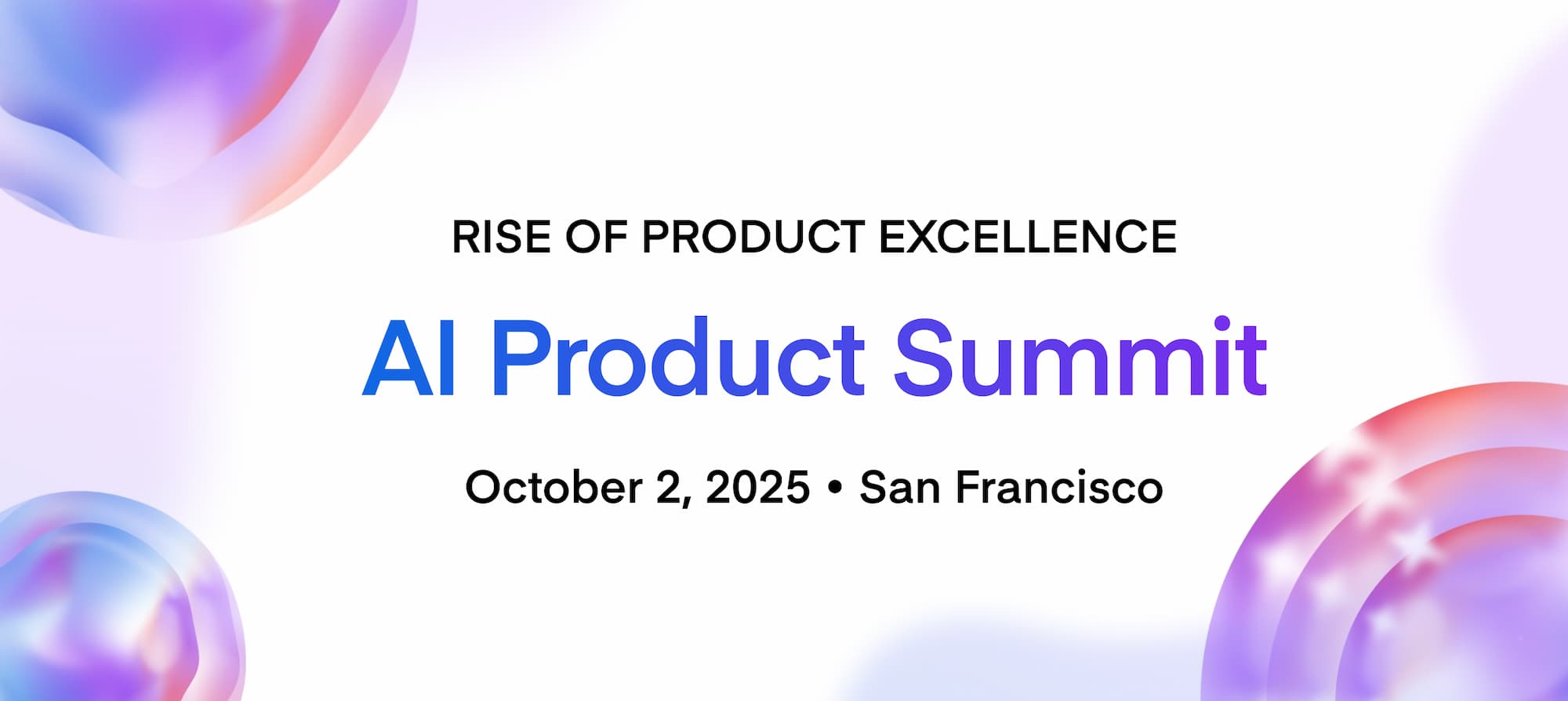 RISE OF PRODUCT EXCELLENCE

AI Product Summit

October 2, 2025 • San Francisco